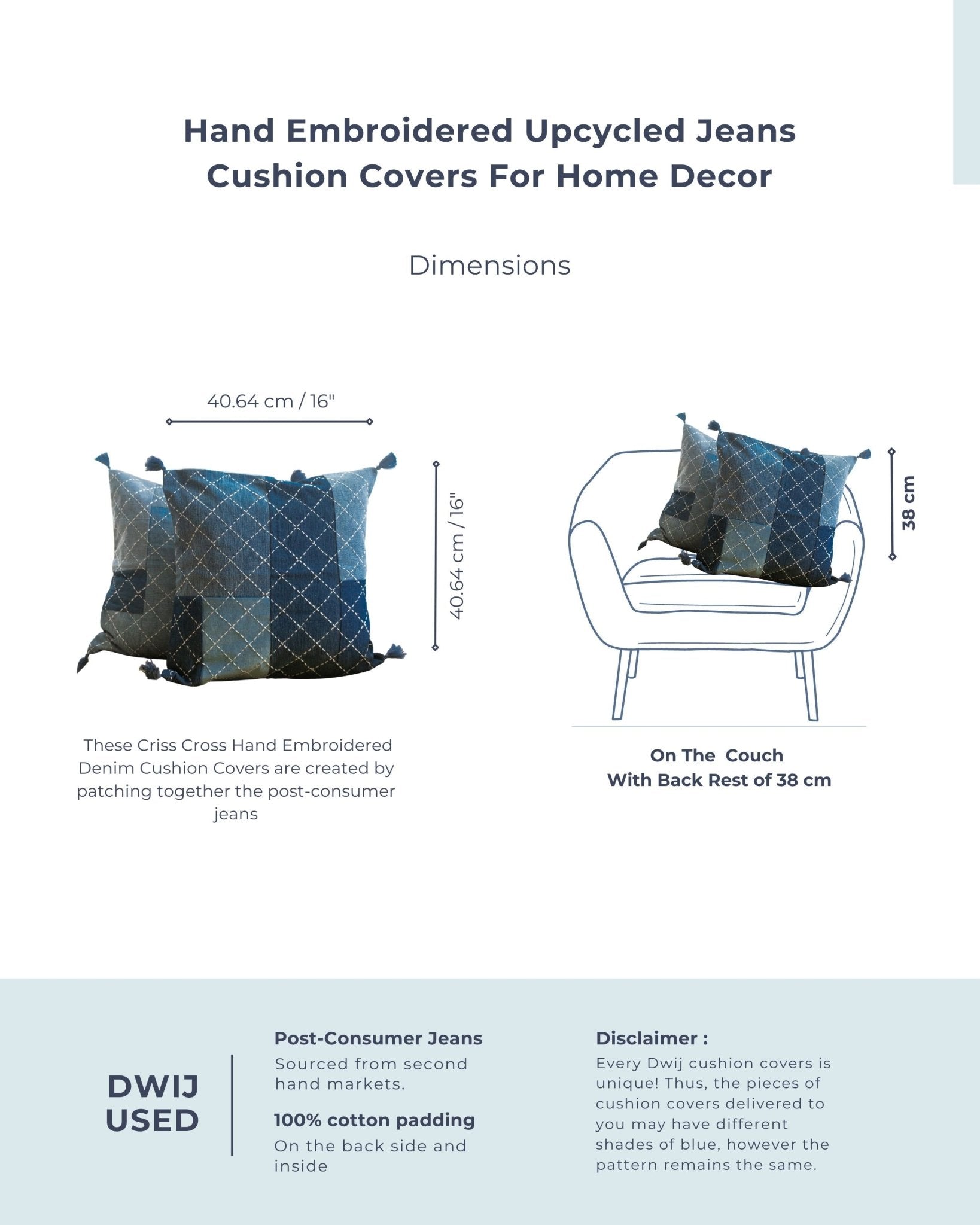 Hand Embroidered Upcycled Jeans Cushion Covers For Home Decor

Dimensions

40.64 cm / 16"

40.64 cm / 16"

38 cm

These Criss Cross Hand Embroidered Denim Cushion Covers are created by patching together the post-consumer jeans

On The Couch
With Back Rest of 38 cm

DWIJ USED

Post-Consumer Jeans
Sourced from second hand markets.

100% cotton padding
On the back side and inside

Disclaimer :
Every Dwij cushion covers is unique! Thus, the pieces of cushion covers delivered to you may have different shades of blue, however the pattern remains the same.